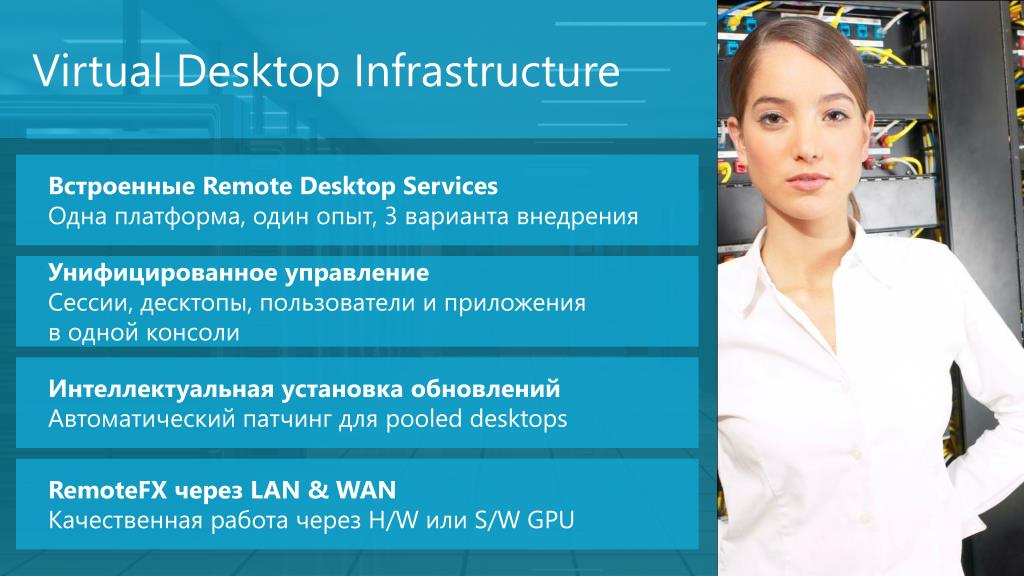 Virtual Desktop Infrastructure

Встроенные Remote Desktop Services
Одна платформа, один опыт, 3 варианта внедрения

Унифицированное управление
Сессии, десктопы, пользователи и приложения в одной консоли

Интеллектуальная установка обновлений
Автоматический патчинг для pooled desktops

RemoteFX через LAN & WAN
Качественная работа через H/W или S/W GPU